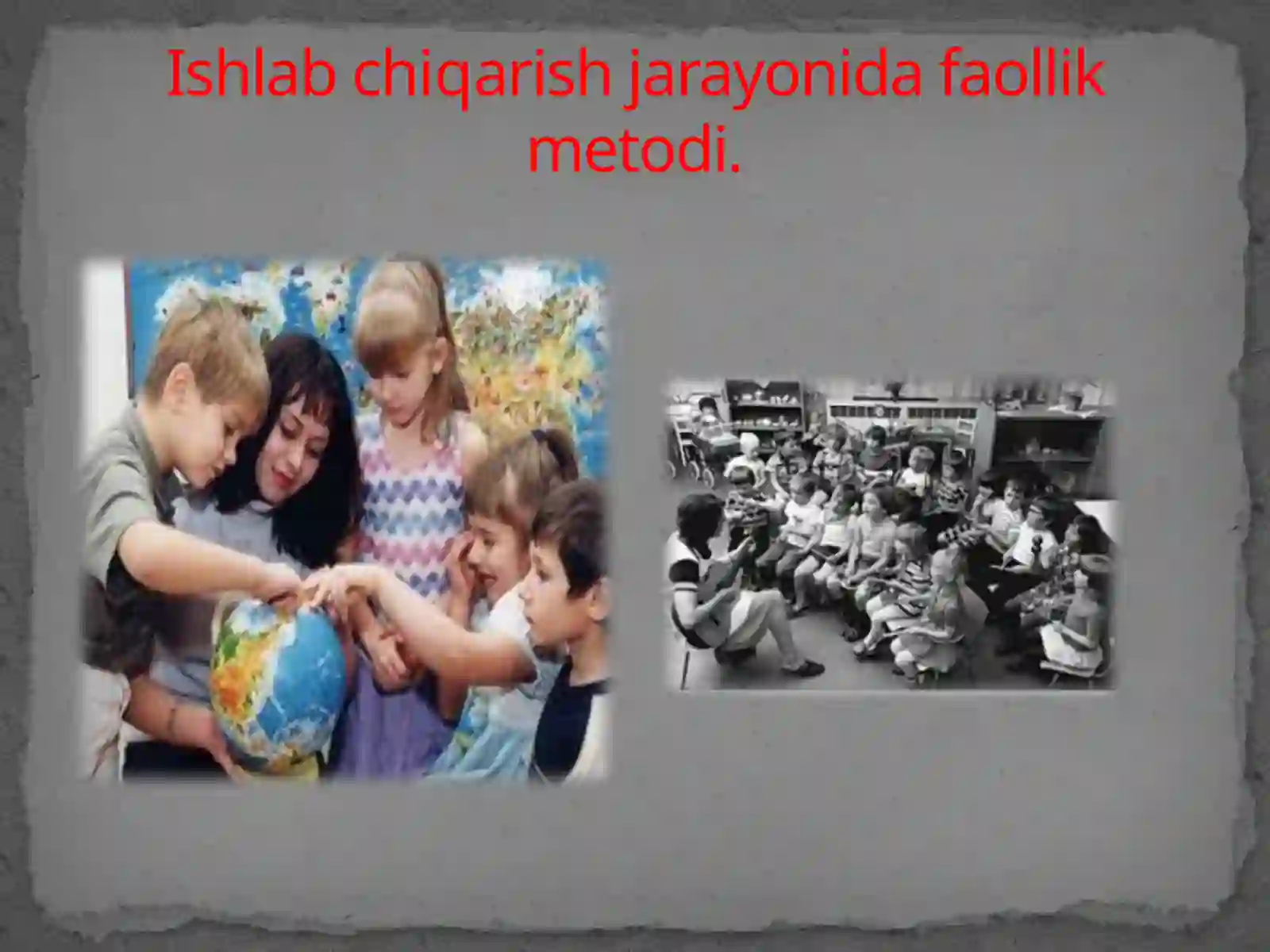 Ishlab chiqarish jarayonida faollik metodi.